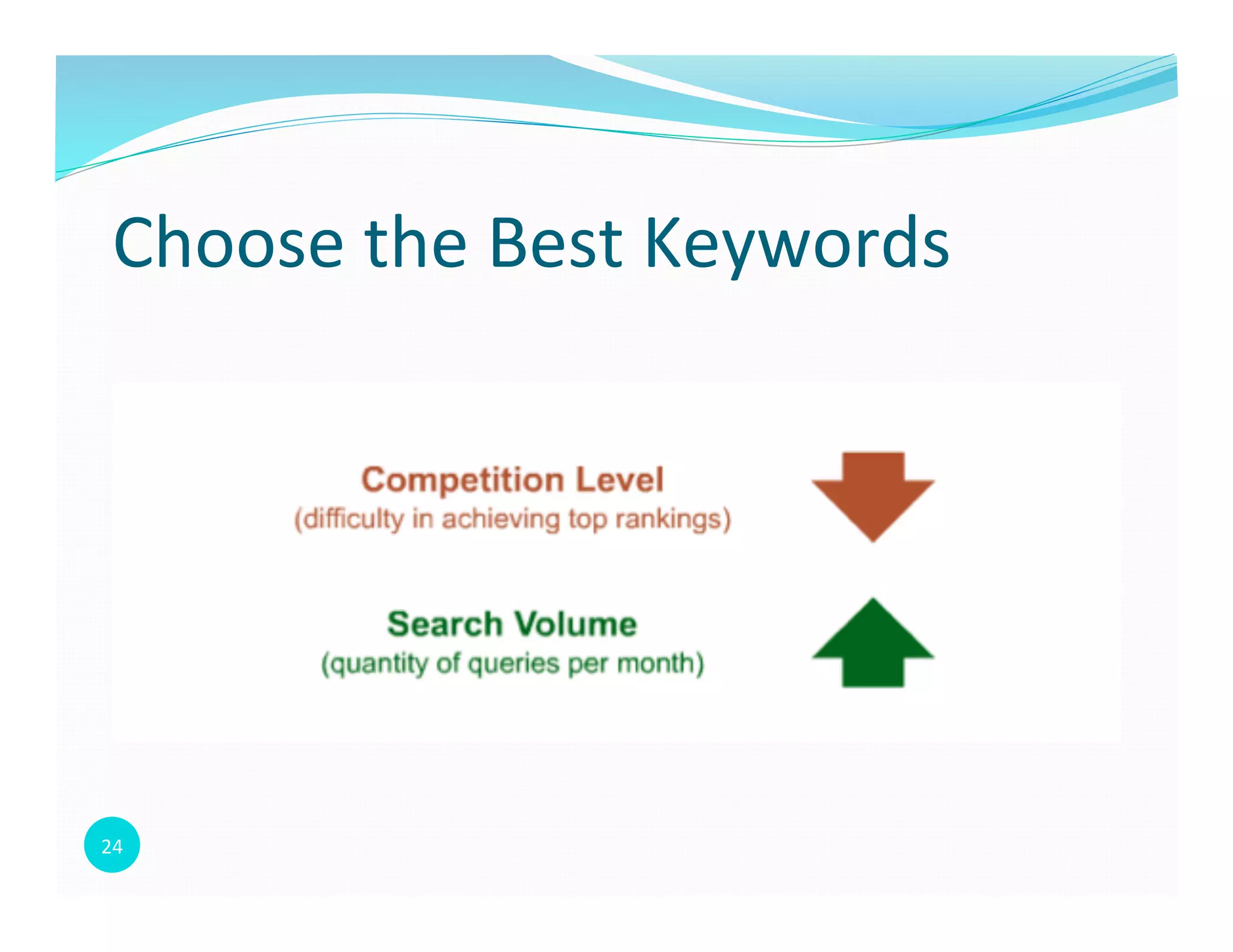 Choose the Best Keywords

Competition Level
(difficulty in achieving top rankings)

Search Volume
(quantity of queries per month)

24